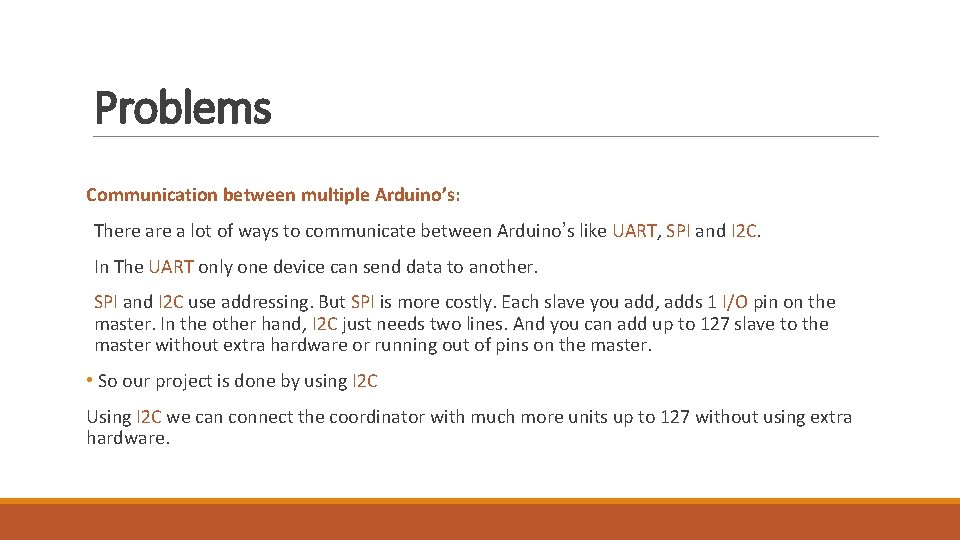 Problems

Communication between multiple Arduino's:

There are a lot of ways to communicate between Arduino's like UART, SPI and I2C.

In The UART only one device can send data to another.

SPI and I2C use addressing. But SPI is more costly. Each slave you add, adds 1 I/O pin on the master. In the other hand, I2C just needs two lines. And you can add up to 127 slave to the master without extra hardware or running out of pins on the master.

• So our project is done by using I2C

Using I2C we can connect the coordinator with much more units up to 127 without using extra hardware.